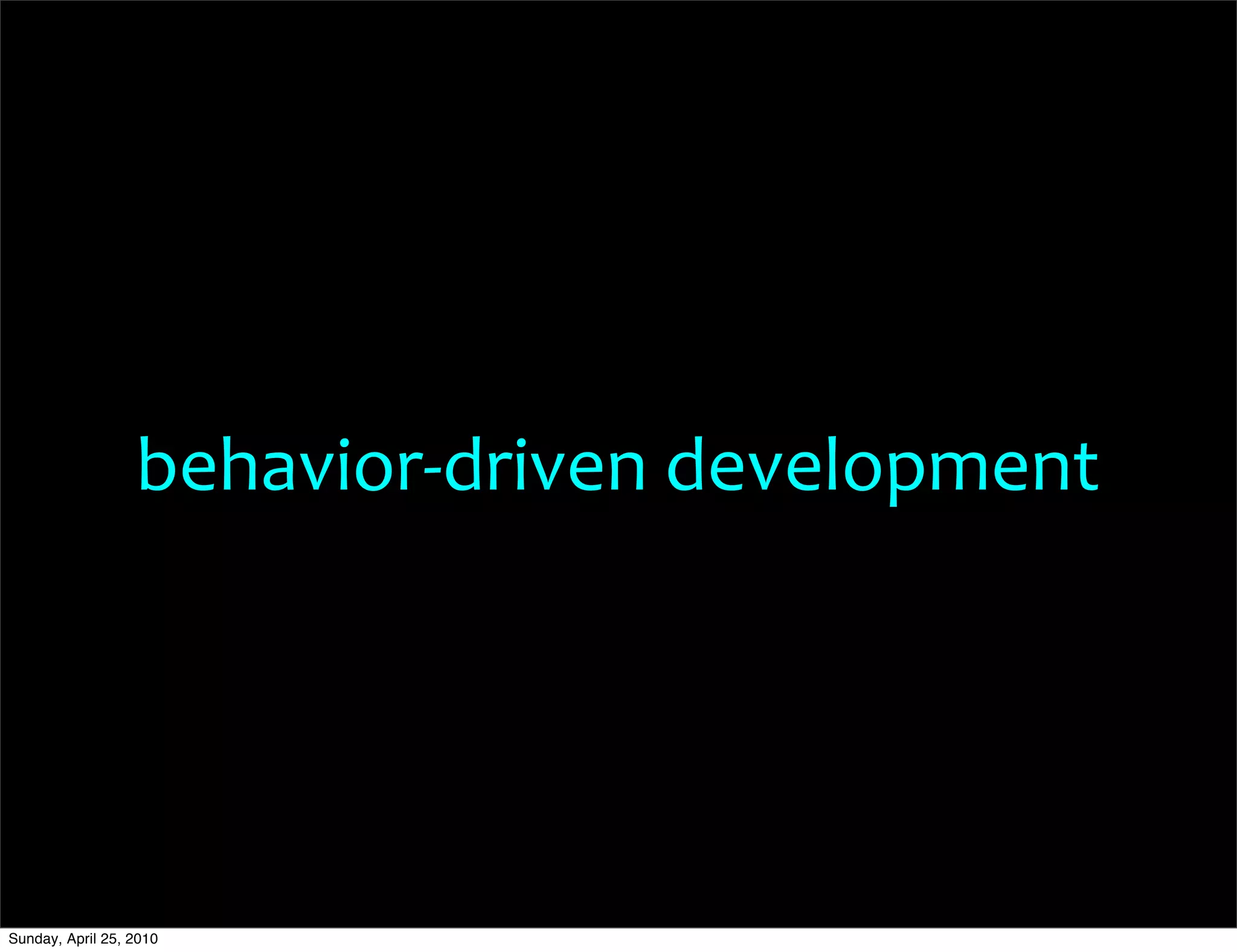 behavior-driven development

Sunday, April 25, 2010